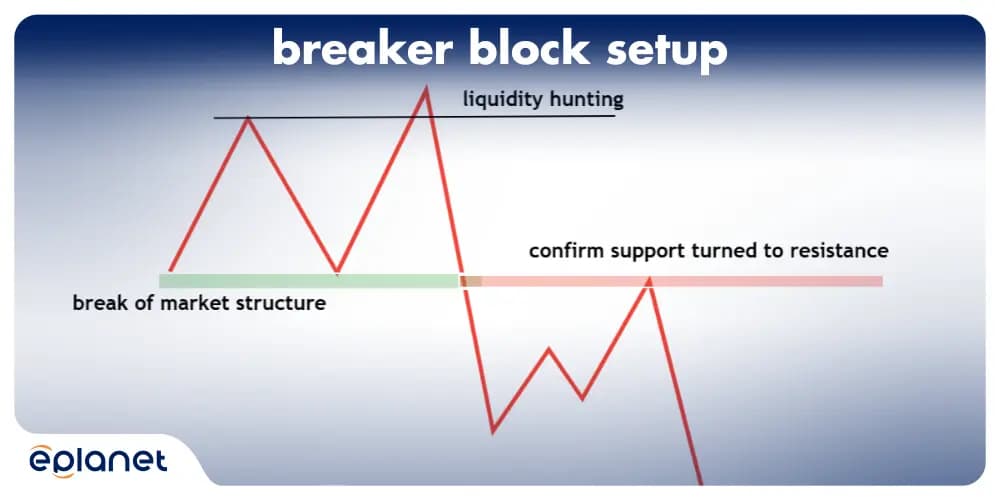 breaker block setup

liquidity hunting

confirm support turned to resistance

break of market structure

eplanet